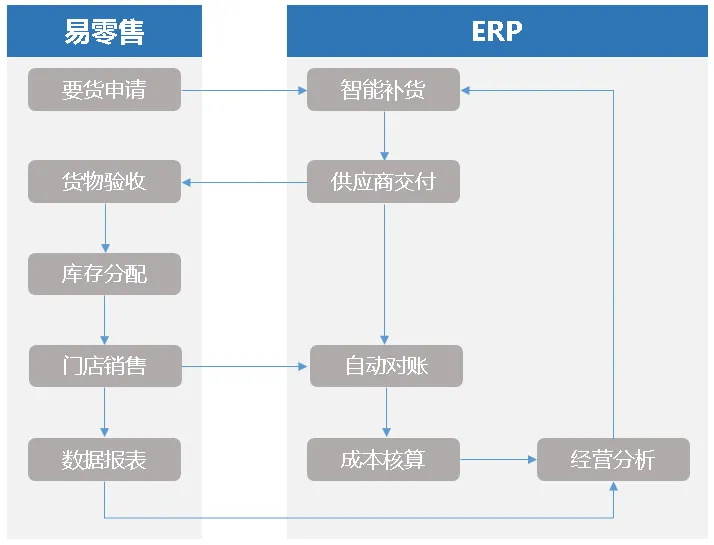 易零售

要货申请

货物验收

库存分配

门店销售

数据报表

ERP

智能补货

供应商交付

自动对账

成本核算

经营分析